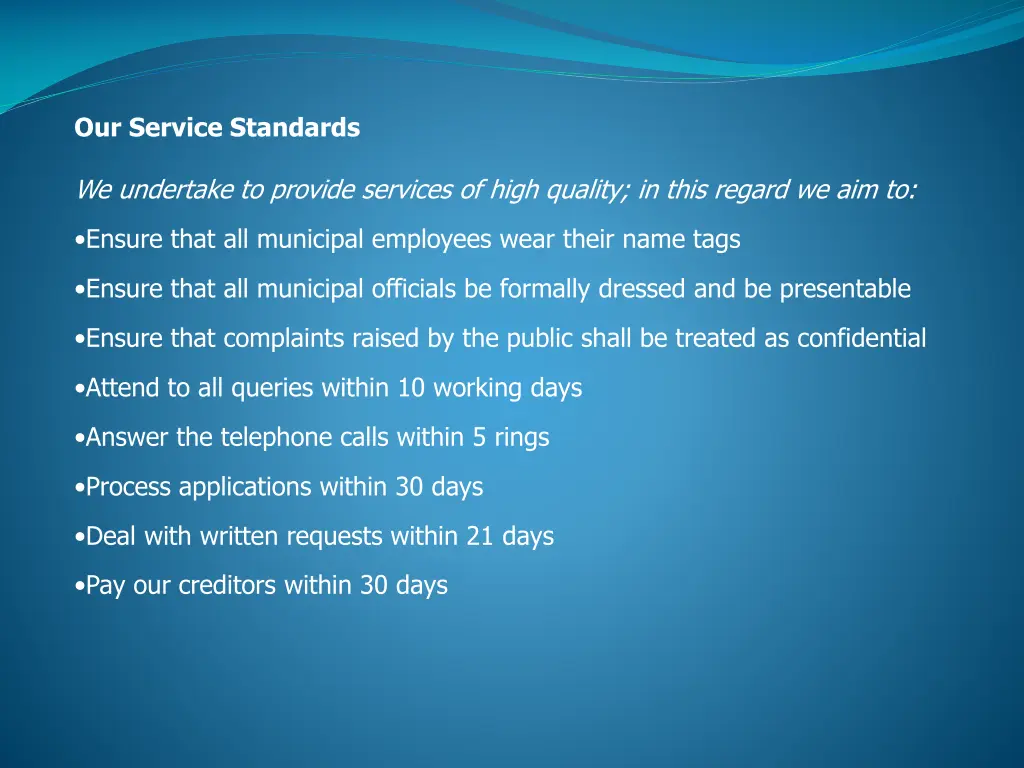 Our Service Standards

We undertake to provide services of high quality; in this regard we aim to:

•Ensure that all municipal employees wear their name tags

•Ensure that all municipal officials be formally dressed and be presentable

•Ensure that complaints raised by the public shall be treated as confidential

•Attend to all queries within 10 working days

•Answer the telephone calls within 5 rings

•Process applications within 30 days

•Deal with written requests within 21 days

•Pay our creditors within 30 days